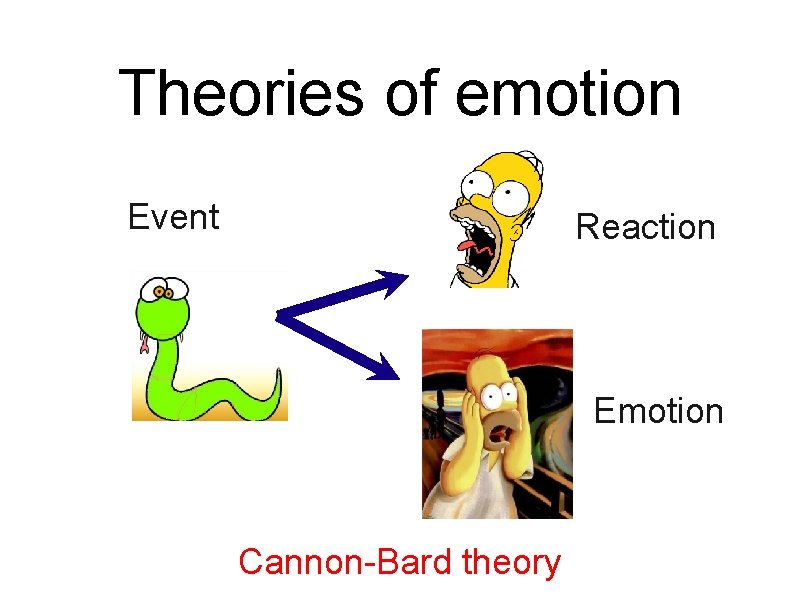 Theories of emotion

Event

Reaction

Emotion

Cannon-Bard theory